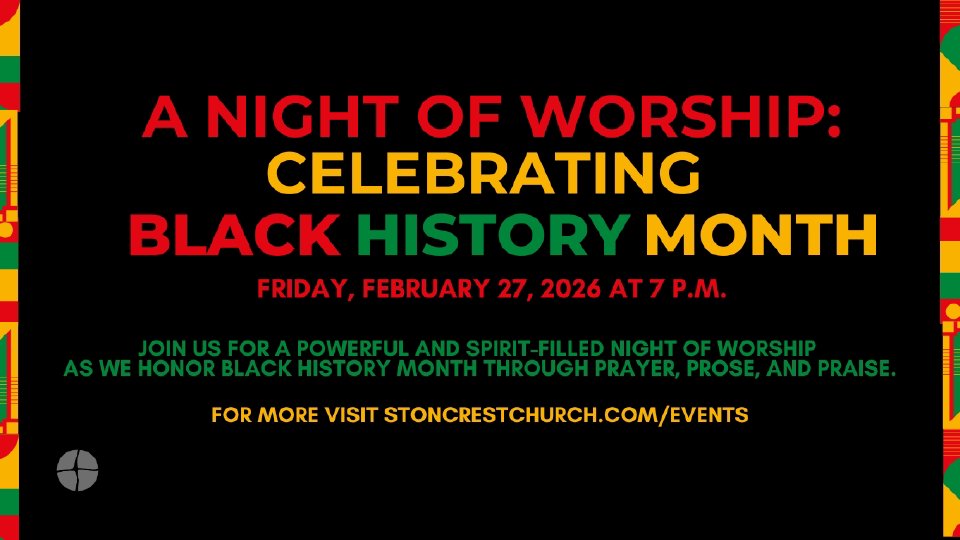 A NIGHT OF WORSHIP:
CELEBRATING
BLACK HISTORY MONTH

FRIDAY, FEBRUARY 27, 2026 AT 7 P.M.

JOIN US FOR A POWERFUL AND SPIRIT-FILLED NIGHT OF WORSHIP AS WE HONOR BLACK HISTORY MONTH THROUGH PRAYER, PROSE, AND PRAISE.

FOR MORE VISIT STONCRESTCHURCH.COM/EVENTS